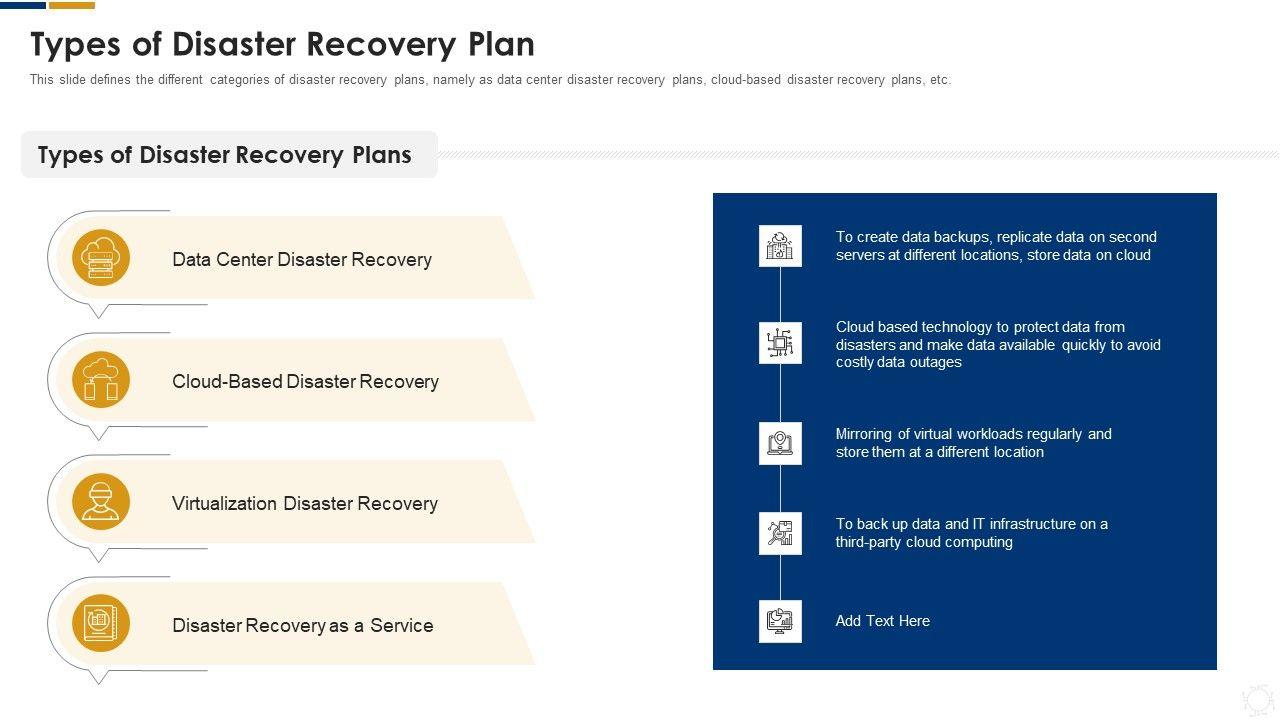 Types of Disaster Recovery Plan

This slide defines the different categories of disaster recovery plans, namely as data center disaster recovery plans, cloud-based disaster recovery plans, etc.

Types of Disaster Recovery Plans

Data Center Disaster Recovery

Cloud-Based Disaster Recovery

Virtualization Disaster Recovery

Disaster Recovery as a Service

To create data backups, replicate data on second servers at different locations, store data on cloud

Cloud based technology to protect data from disasters and make data available quickly to avoid costly data outages

Mirroring of virtual workloads regularly and store them at a different location

To back up data and IT infrastructure on a third-party cloud computing

Add Text Here